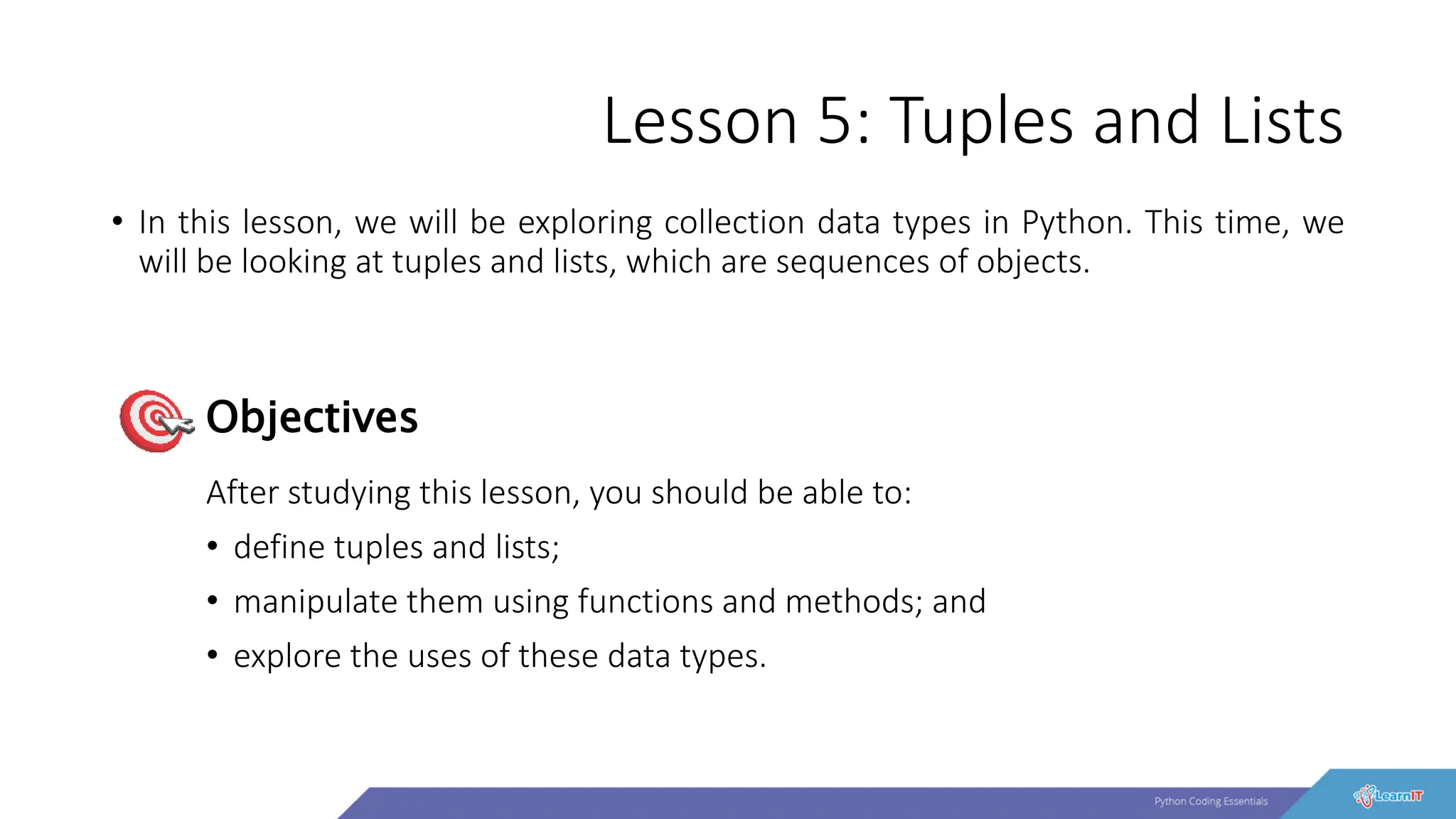 Lesson 5: Tuples and Lists

• In this lesson, we will be exploring collection data types in Python. This time, we will be looking at tuples and lists, which are sequences of objects.

Objectives

After studying this lesson, you should be able to:

• define tuples and lists;
• manipulate them using functions and methods; and
• explore the uses of these data types.

Python Coding Essentials

LearnIT